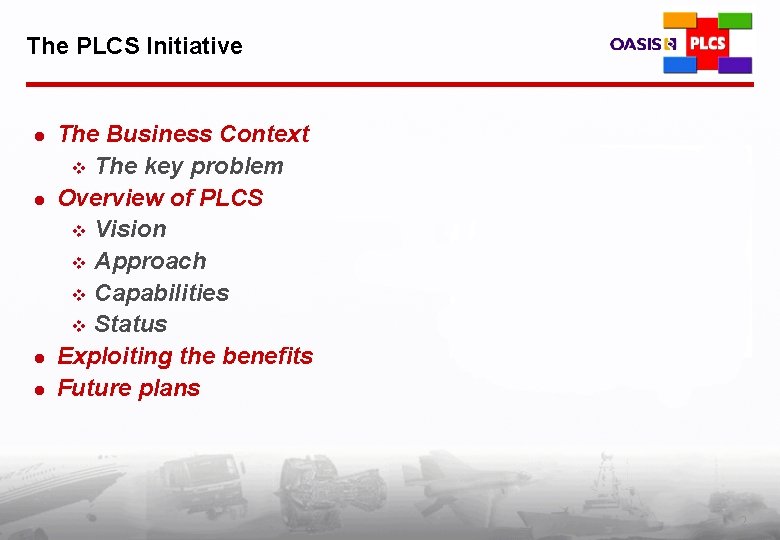 The PLCS Initiative

OASIS PLCS

- The Business Context
  - The key problem
- Overview of PLCS
  - Vision
  - Approach
  - Capabilities
  - Status
- Exploiting the benefits
- Future plans